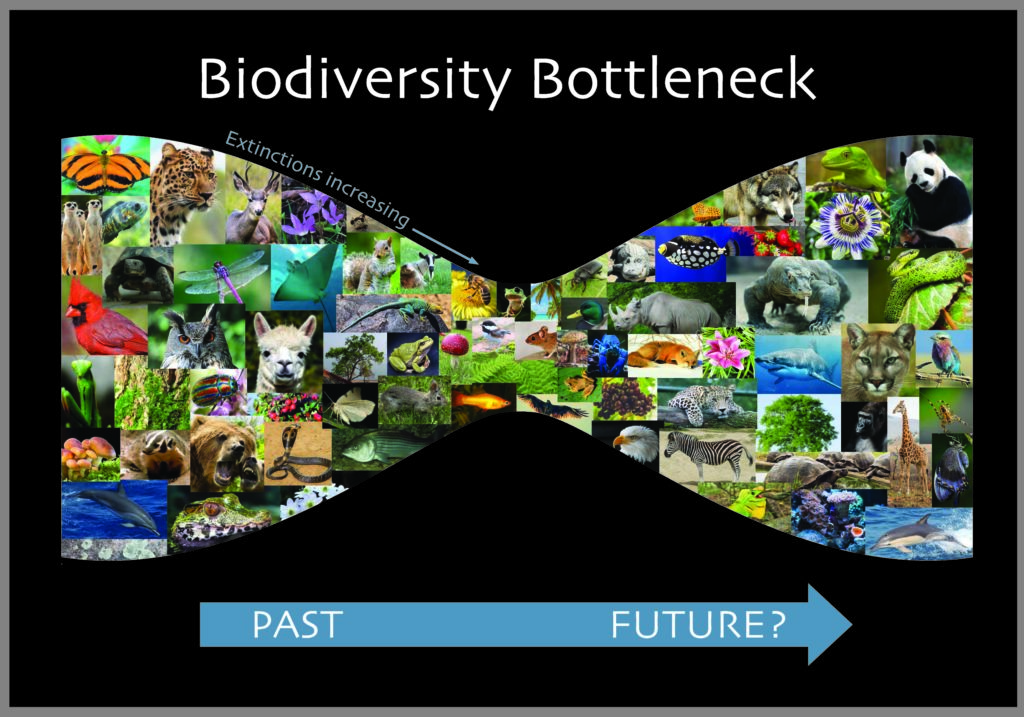 Biodiversity Bottleneck

Extinctions increasing

PAST

FUTURE?